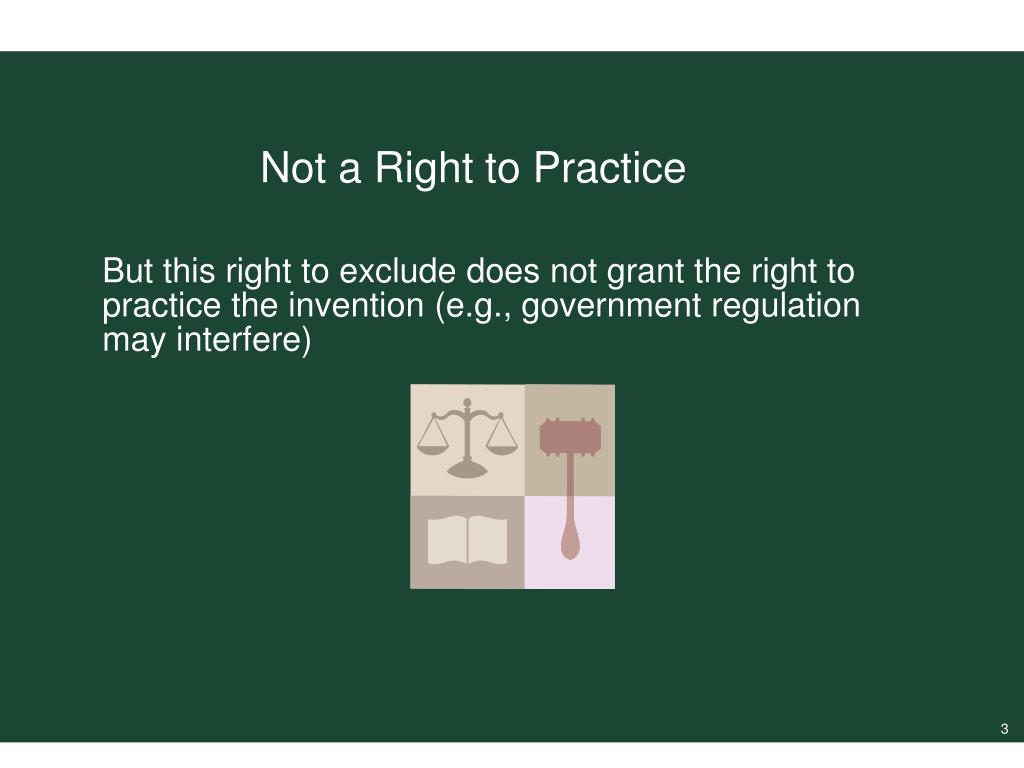 Not a Right to Practice

But this right to exclude does not grant the right to practice the invention (e.g., government regulation may interfere)

3